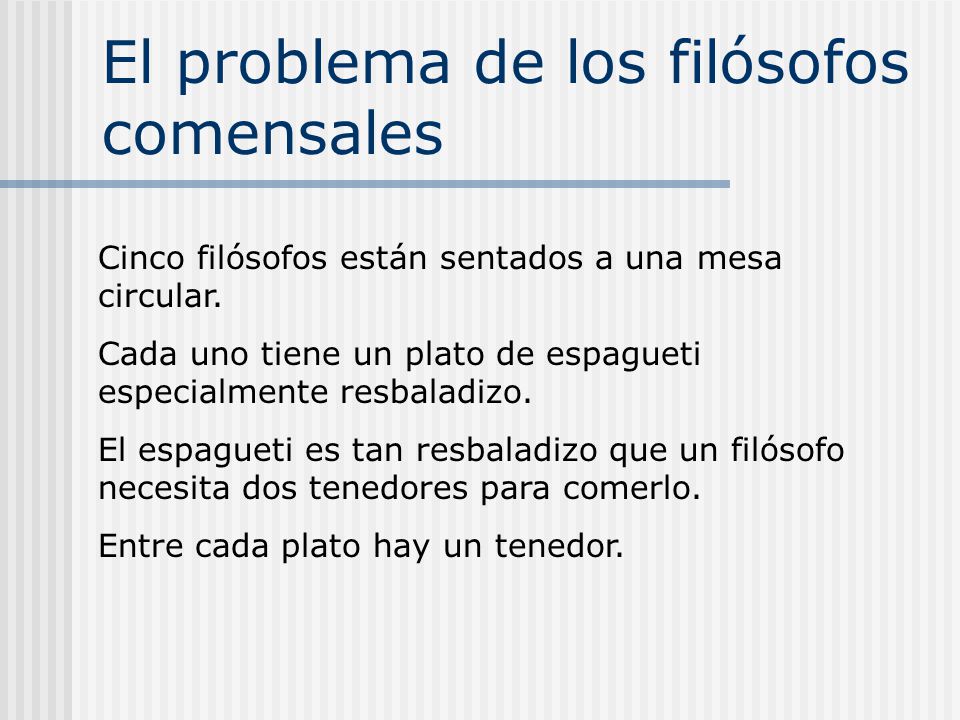 El problema de los filósofos comensales

Cinco filósofos están sentados a una mesa circular.

Cada uno tiene un plato de espagueti especialmente resbaladizo.

El espagueti es tan resbaladizo que un filósofo necesita dos tenedores para comerlo.

Entre cada plato hay un tenedor.